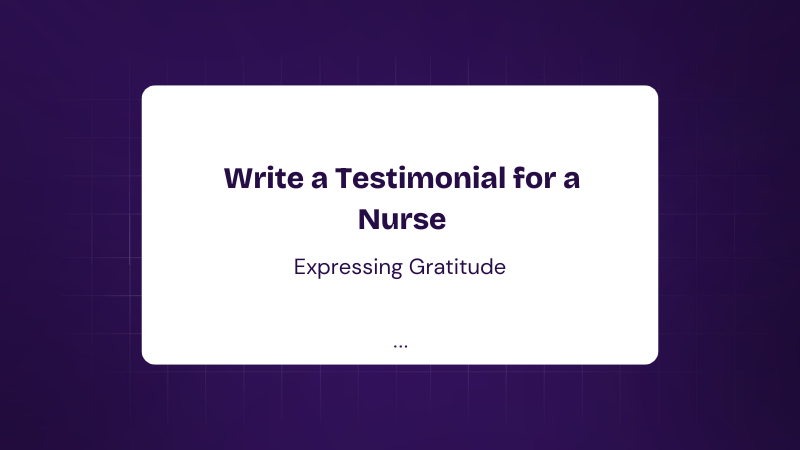 Write a Testimonial for a Nurse

Expressing Gratitude

...